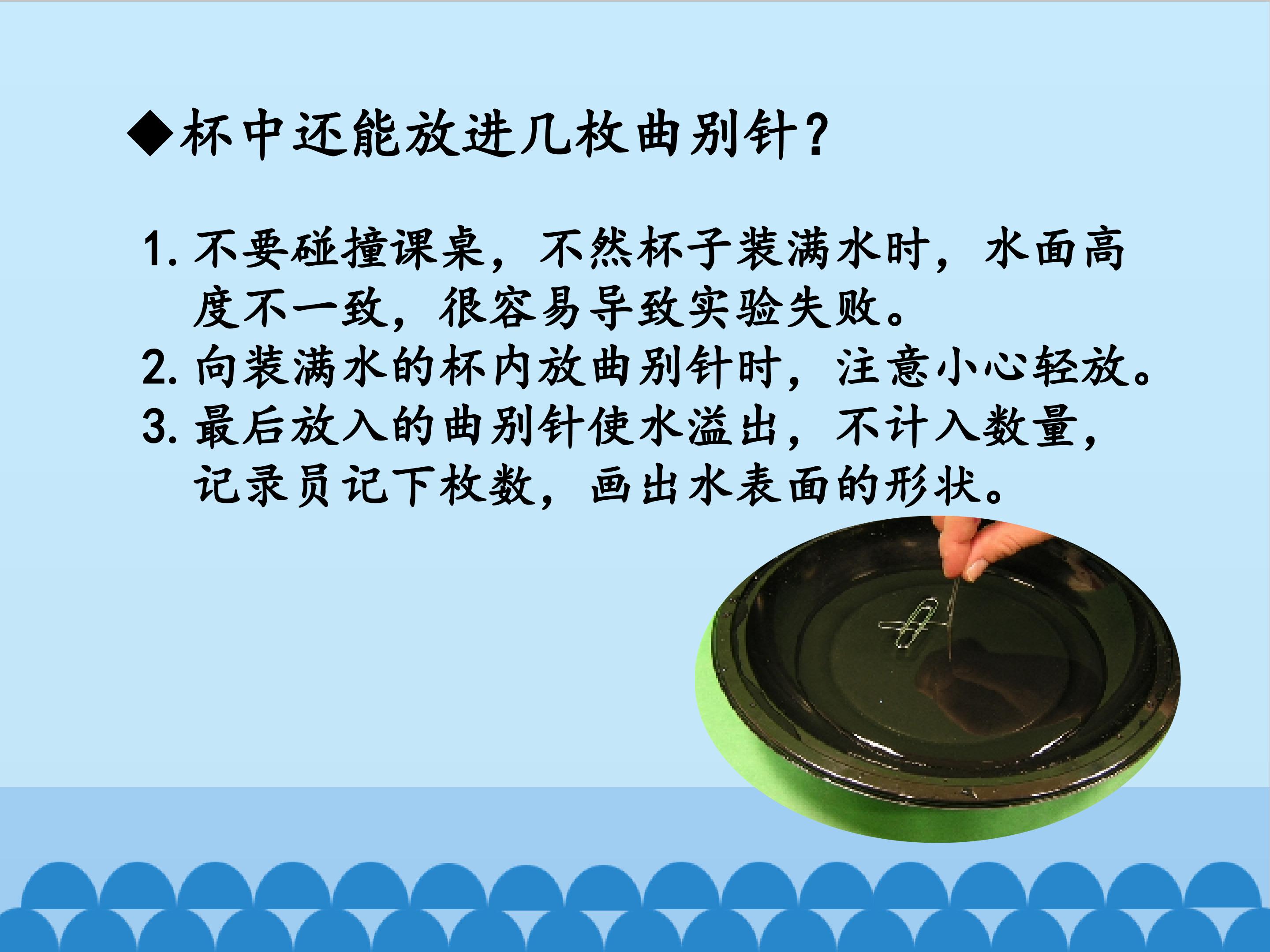 ◆杯中还能放进几枚曲别针？

1. 不要碰撞课桌，不然杯子装满水时，水面高度不一致，很容易导致实验失败。
2. 向装满水的杯内放曲别针时，注意小心轻放。
3. 最后放入的曲别针使水溢出，不计入数量，记录员记下枚数，画出水表面的形状。